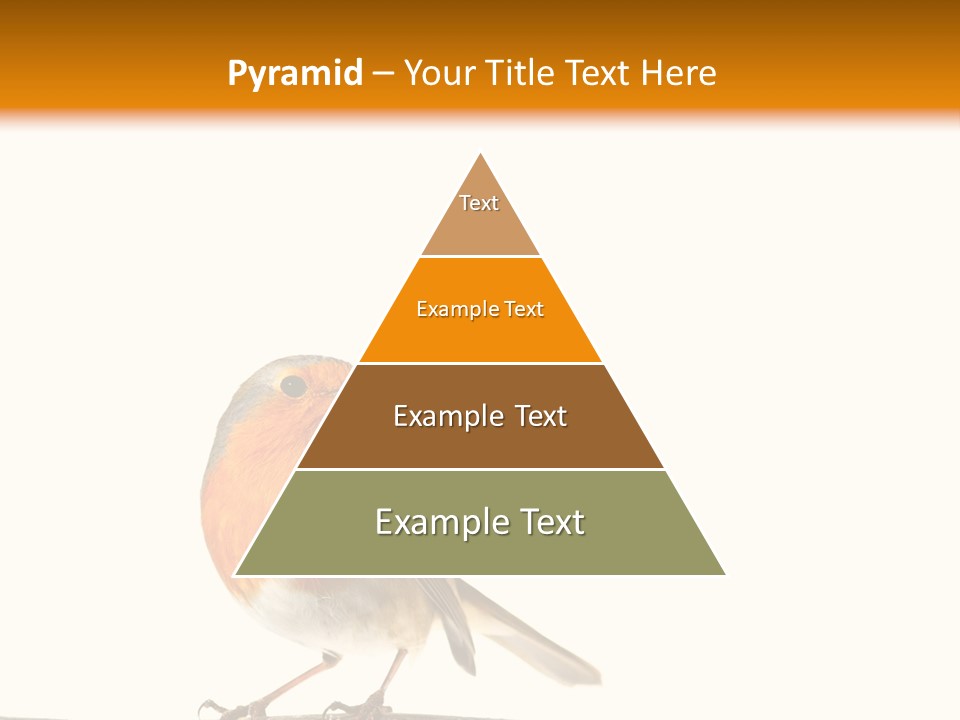 Pyramid – Your Title Text Here

Text

Example Text

Example Text

Example Text